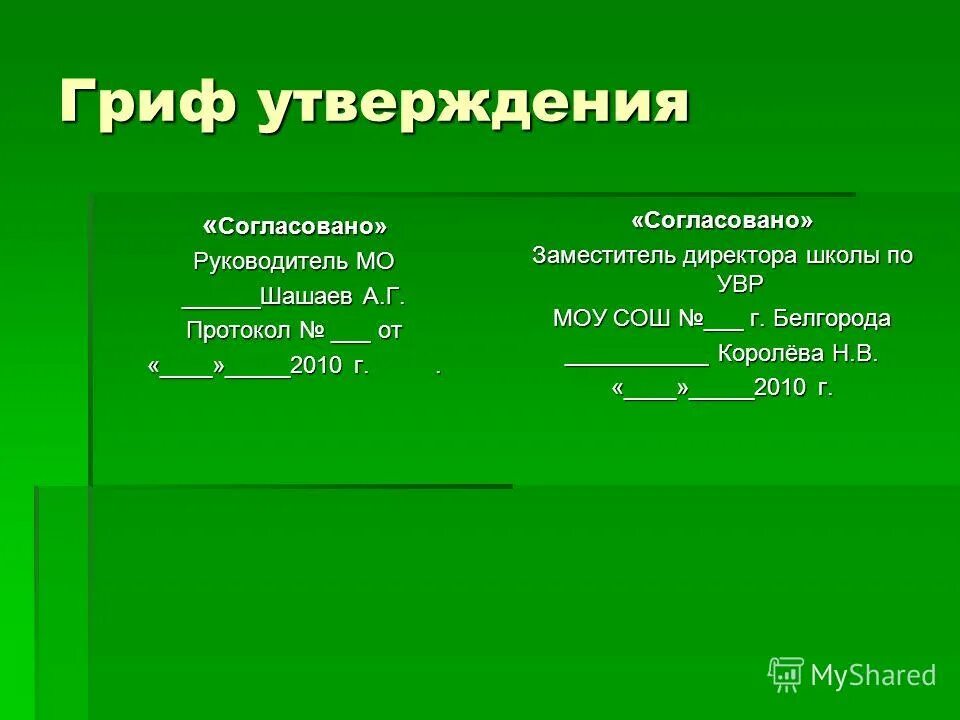 Гриф утверждения

«Согласовано»
Руководитель МО
______Шашаев А.Г.
Протокол № ___ от
«____»_____2010 г. .

«Согласовано»
Заместитель директора школы по УВР
МОУ СОШ №___ г. Белгорода
___________ Королёва Н.В.
«____»_____2010 г.

MyShared